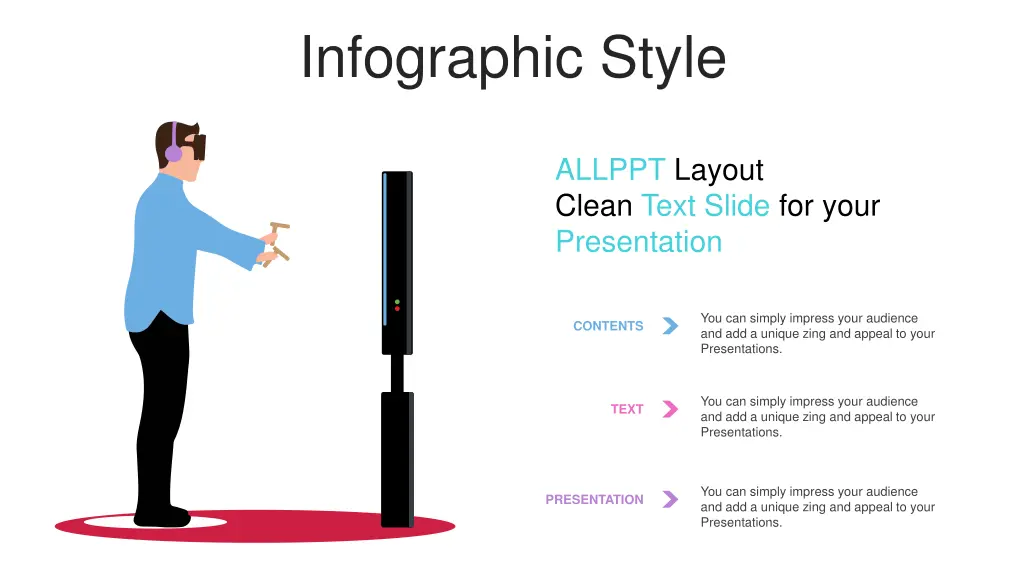 Infographic Style

ALLPPT Layout
Clean Text Slide for your
Presentation

CONTENTS

You can simply impress your audience and add a unique zing and appeal to your Presentations.

TEXT

You can simply impress your audience and add a unique zing and appeal to your Presentations.

PRESENTATION

You can simply impress your audience and add a unique zing and appeal to your Presentations.